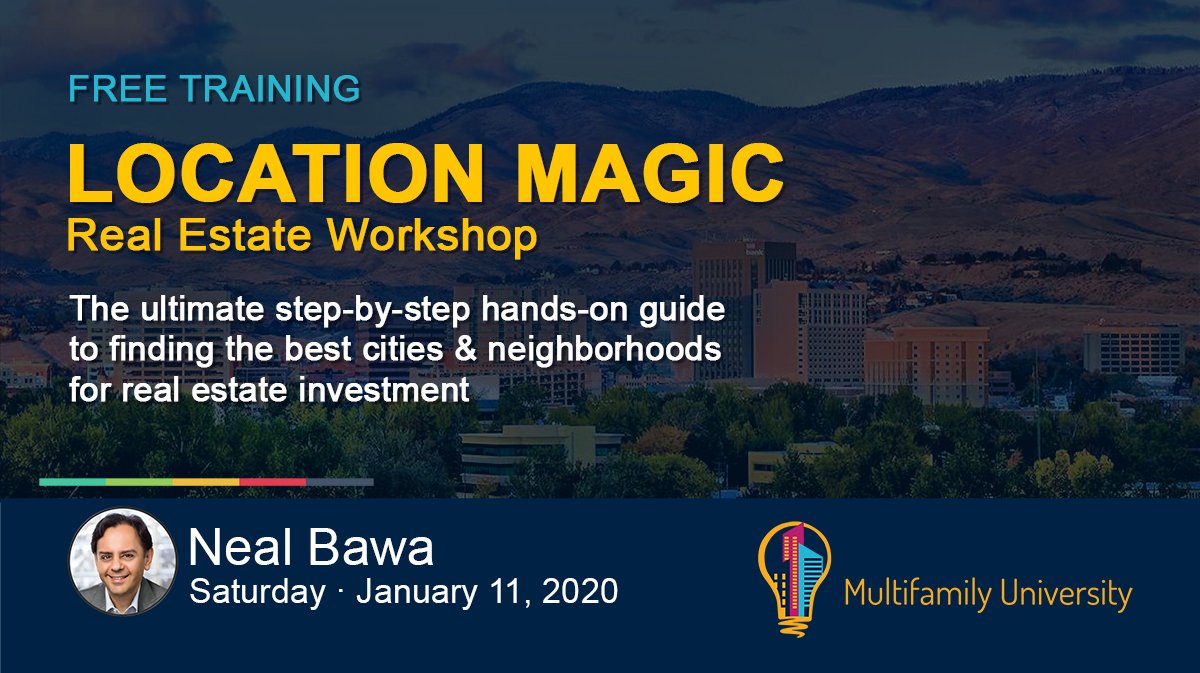 FREE TRAINING

LOCATION MAGIC
Real Estate Workshop

The ultimate step-by-step hands-on guide to finding the best cities & neighborhoods for real estate investment

Neal Bawa
Saturday · January 11, 2020

Multifamily University